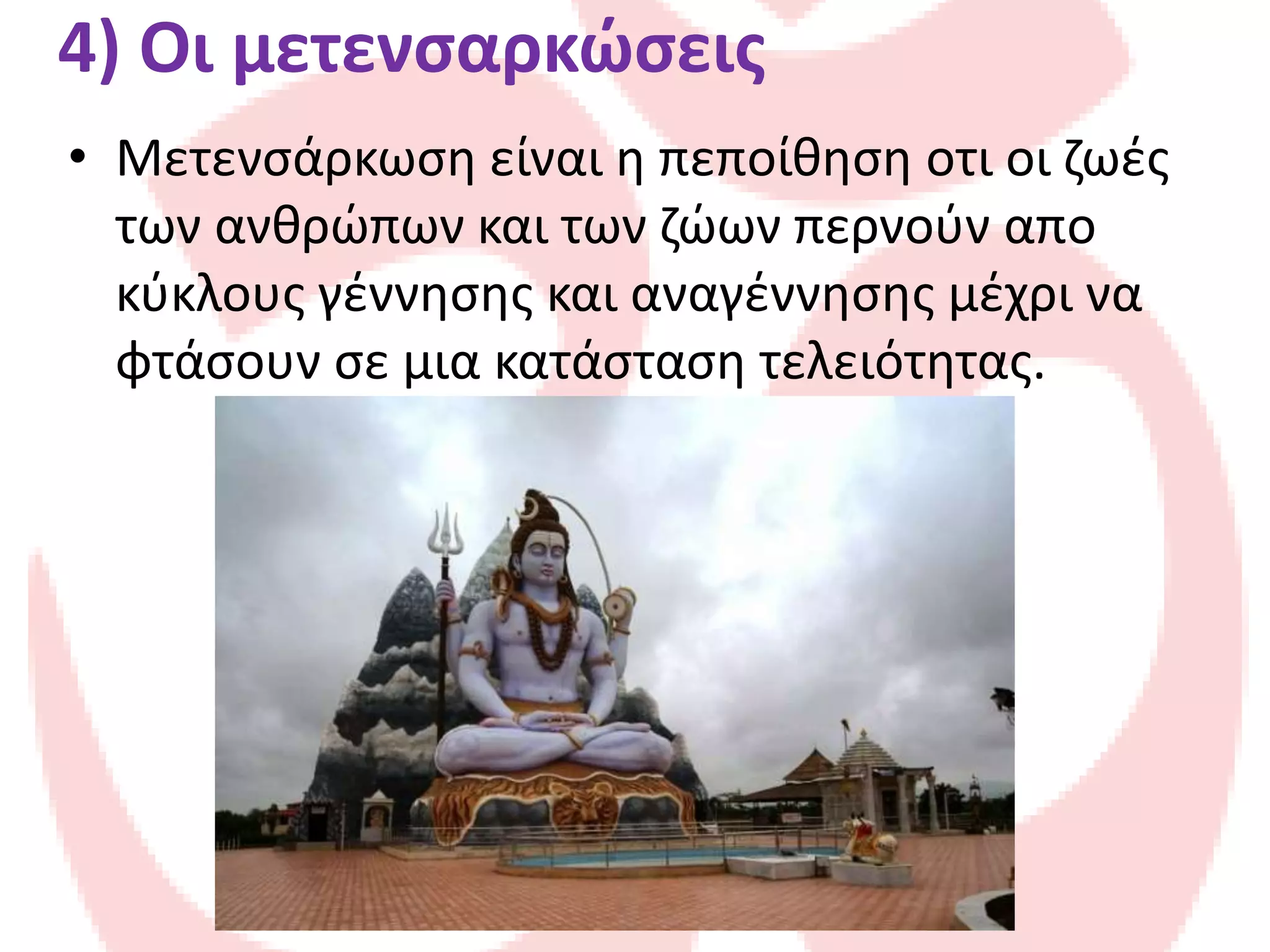 4) Οι μετενσαρκώσεις

• Μετενσάρκωση είναι η πεποίθηση οτι οι ζωές των ανθρώπων και των ζώων περνούν απο κύκλους γέννησης και αναγέννησης μέχρι να φτάσουν σε μια κατάσταση τελειότητας.